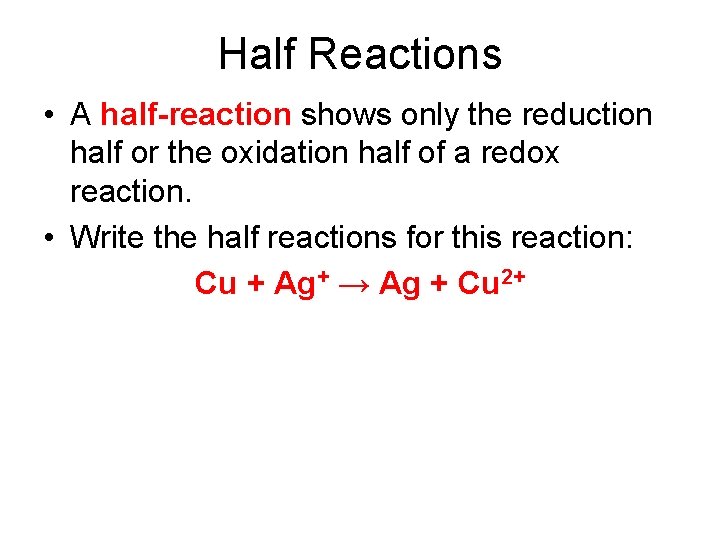 Half Reactions

• A half-reaction shows only the reduction half or the oxidation half of a redox reaction.

• Write the half reactions for this reaction:

$Cu + Ag^{+} \rightarrow Ag + Cu^{2+}$